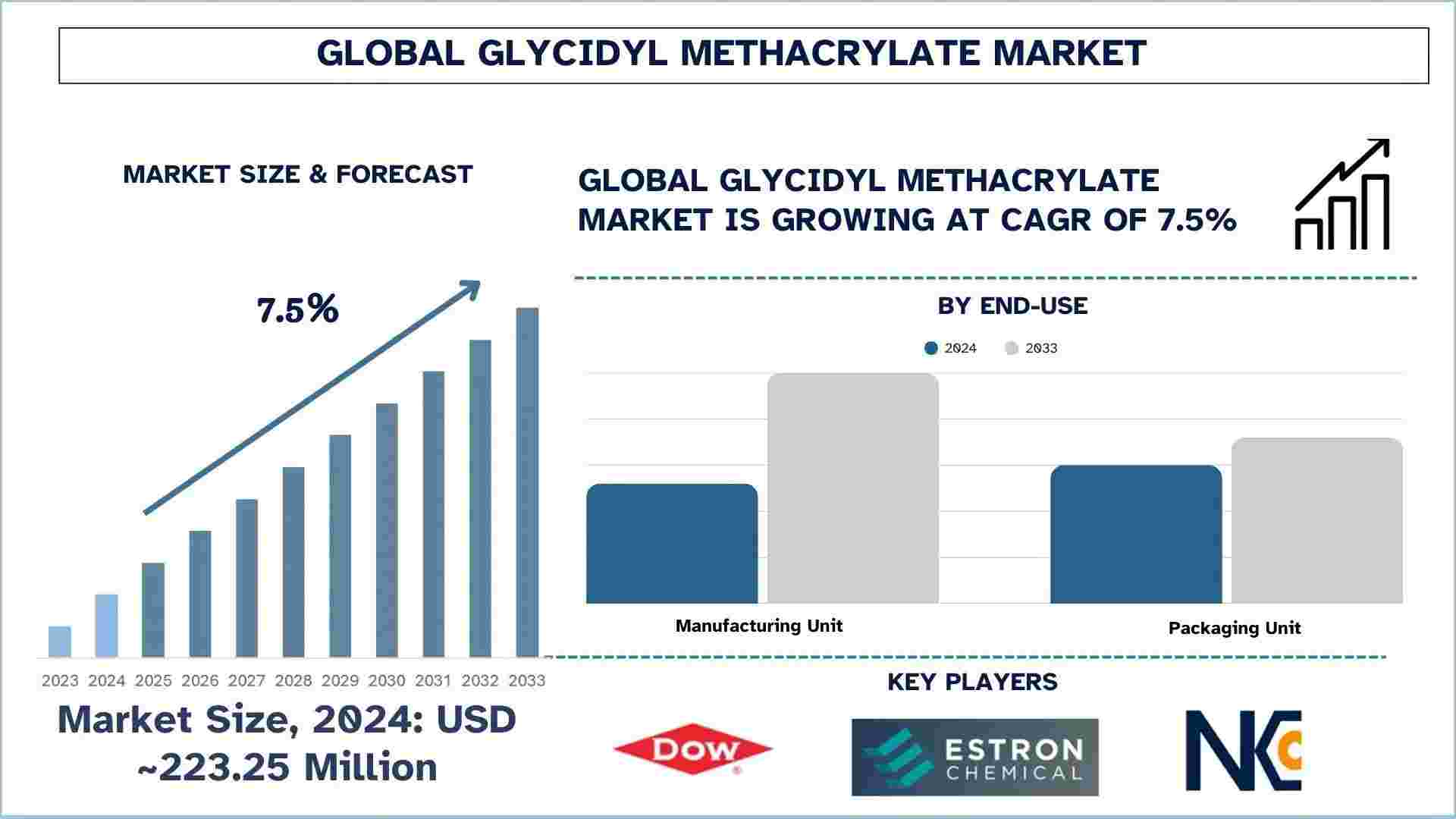 GLOBAL GLYCIDYL METHACRYLATE MARKET

MARKET SIZE & FORECAST

7.5%

2023 2024 2025 2026 2027 2028 2029 2030 2031 2032 2033

Market Size, 2024: USD ~223.25 Million

GLOBAL GLYCIDYL METHACRYLATE MARKET IS GROWING AT CAGR OF 7.5%

BY END-USE

2024 2033

Manufacturing Unit

Packaging Unit

KEY PLAYERS

DOW

ESTRON CHEMICAL

NKC